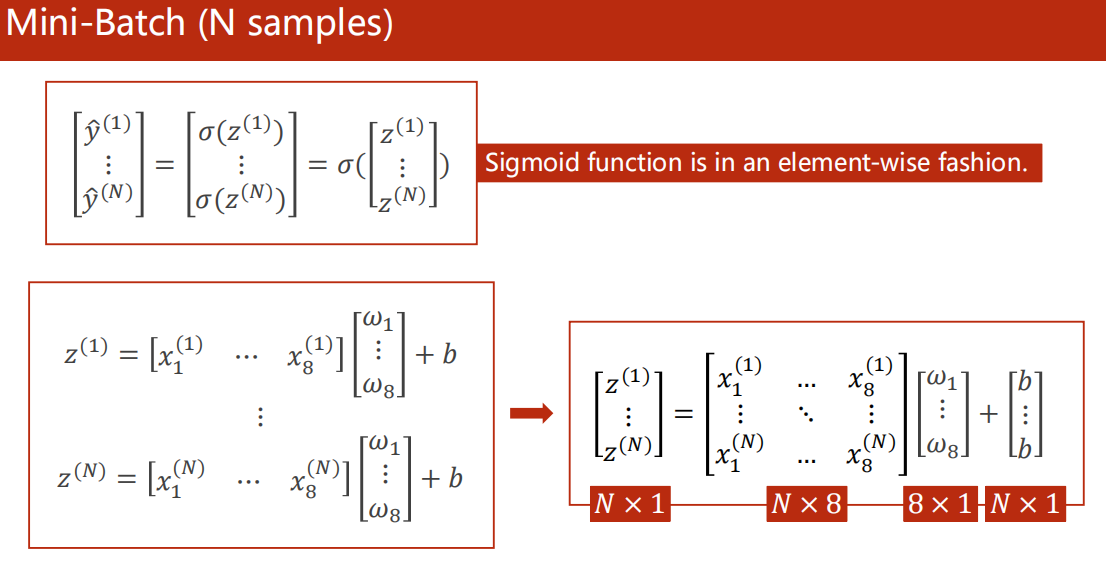 Mini-Batch (N samples)

$\begin{bmatrix} \hat{y}^{(1)} \\ \vdots \\ \hat{y}^{(N)} \end{bmatrix} = \begin{bmatrix} \sigma(z^{(1)}) \\ \vdots \\ \sigma(z^{(N)}) \end{bmatrix} = \sigma(\begin{bmatrix} z^{(1)} \\ \vdots \\ z^{(N)} \end{bmatrix})$

Sigmoid function is in an element-wise fashion.

$z^{(1)} = \begin{bmatrix} x_1^{(1)} & \cdots & x_8^{(1)} \end{bmatrix} \begin{bmatrix} \omega_1 \\ \vdots \\ \omega_8 \end{bmatrix} + b$

$\vdots$

$z^{(N)} = \begin{bmatrix} x_1^{(N)} & \cdots & x_8^{(N)} \end{bmatrix} \begin{bmatrix} \omega_1 \\ \vdots \\ \omega_8 \end{bmatrix} + b$

$\begin{bmatrix} z^{(1)} \\ \vdots \\ z^{(N)} \end{bmatrix} = \begin{bmatrix} x_1^{(1)} & \dots & x_8^{(1)} \\ \vdots & \ddots & \vdots \\ x_1^{(N)} & \dots & x_8^{(N)} \end{bmatrix} \begin{bmatrix} \omega_1 \\ \vdots \\ \omega_8 \end{bmatrix} + \begin{bmatrix} b \\ \vdots \\ b \end{bmatrix}$

$N \times 1$ $N \times 8$ $8 \times 1$ $N \times 1$